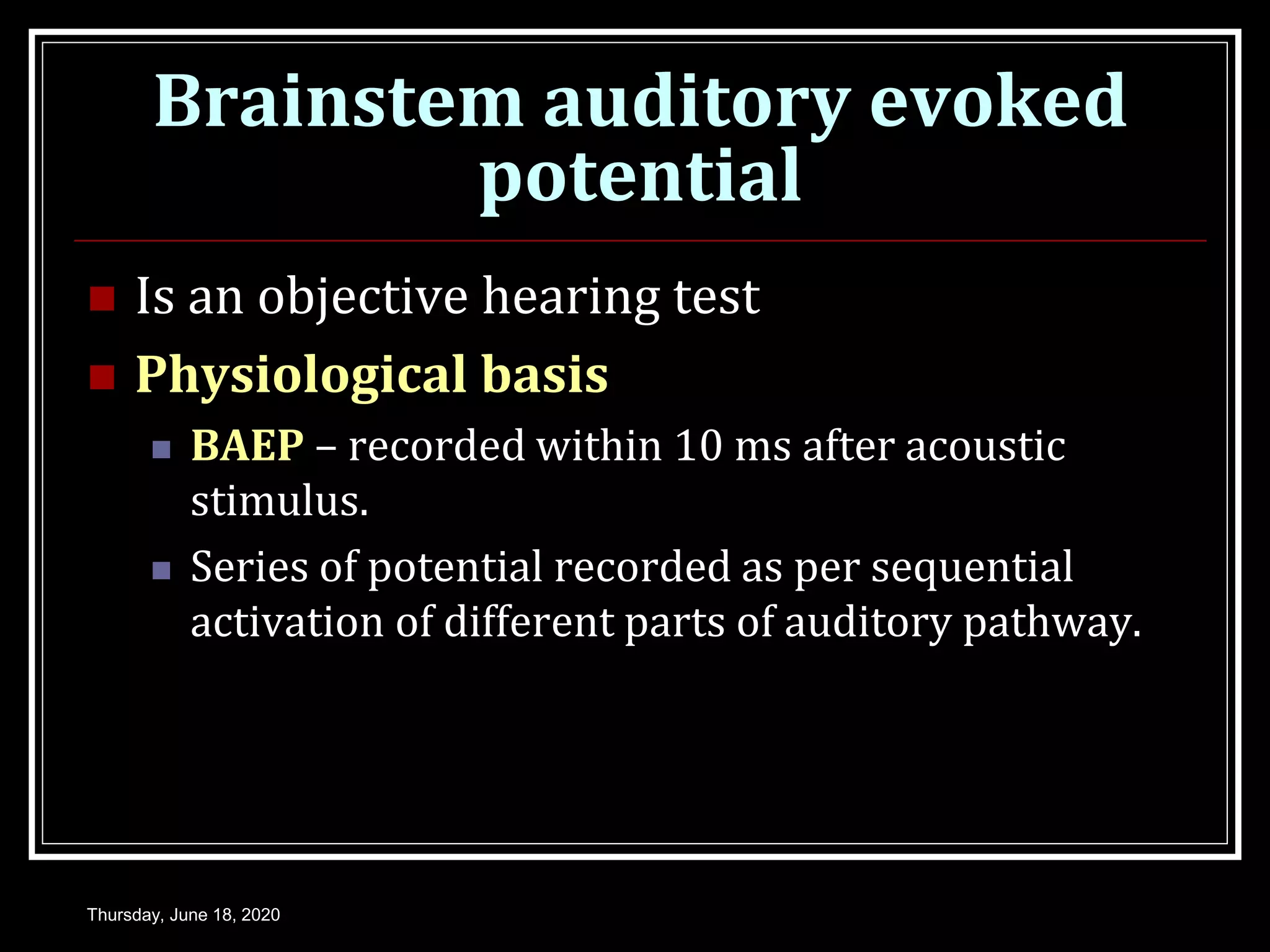 Brainstem auditory evoked potential

Is an objective hearing test

Physiological basis

BAEP – recorded within 10 ms after acoustic stimulus.

Series of potential recorded as per sequential activation of different parts of auditory pathway.

Thursday, June 18, 2020